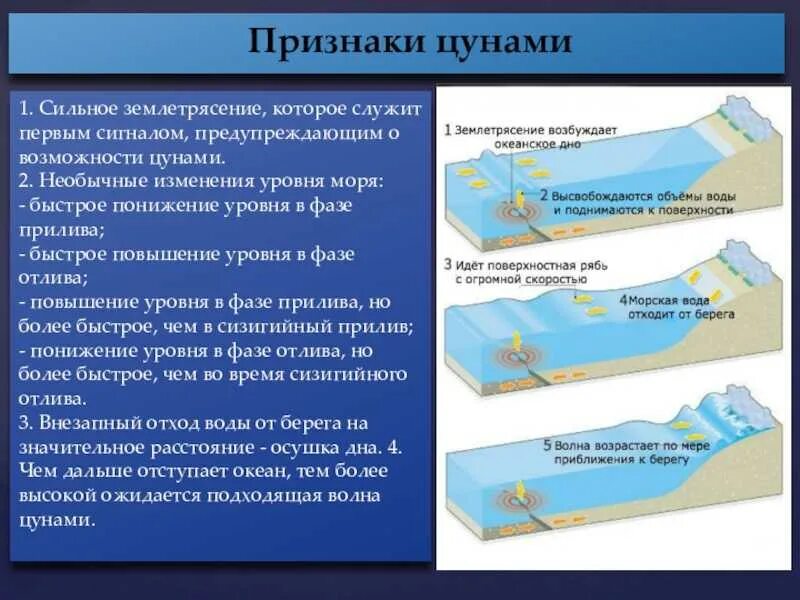 Признаки цунами

1. Сильное землетрясение, которое служит первым сигналом, предупреждающим о возможности цунами.
2. Необычные изменения уровня моря:
- быстрое понижение уровня в фазе прилива;
- быстрое повышение уровня в фазе отлива;
- повышение уровня в фазе прилива, но более быстрое, чем в сизигийный прилив;
- понижение уровня в фазе отлива, но более быстрое, чем во время сизигийного отлива.
3. Внезапный отход воды от берега на значительное расстояние - осушка дна. 4. Чем дальше отступает океан, тем более высокой ожидается подходящая волна цунами.

1 Землетрясение возбуждает океанское дно

2 Высвобождаются объёмы воды и поднимаются к поверхности

3 Идёт поверхностная рябь с огромной скоростью

4 Морская вода отходит от берега

5 Волна возрастает по мере приближения к берегу